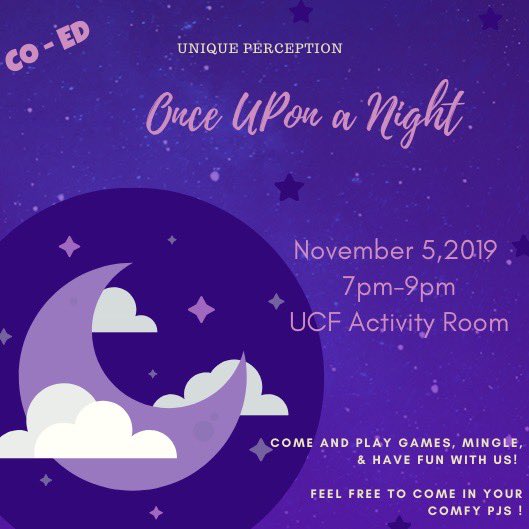 CO - ED

UNIQUE PERCEPTION

Once UPon a Night

November 5,2019
7pm-9pm
UCF Activity Room

COME AND PLAY GAMES, MINGLE, & HAVE FUN WITH US!

FEEL FREE TO COME IN YOUR COMFY PJS !